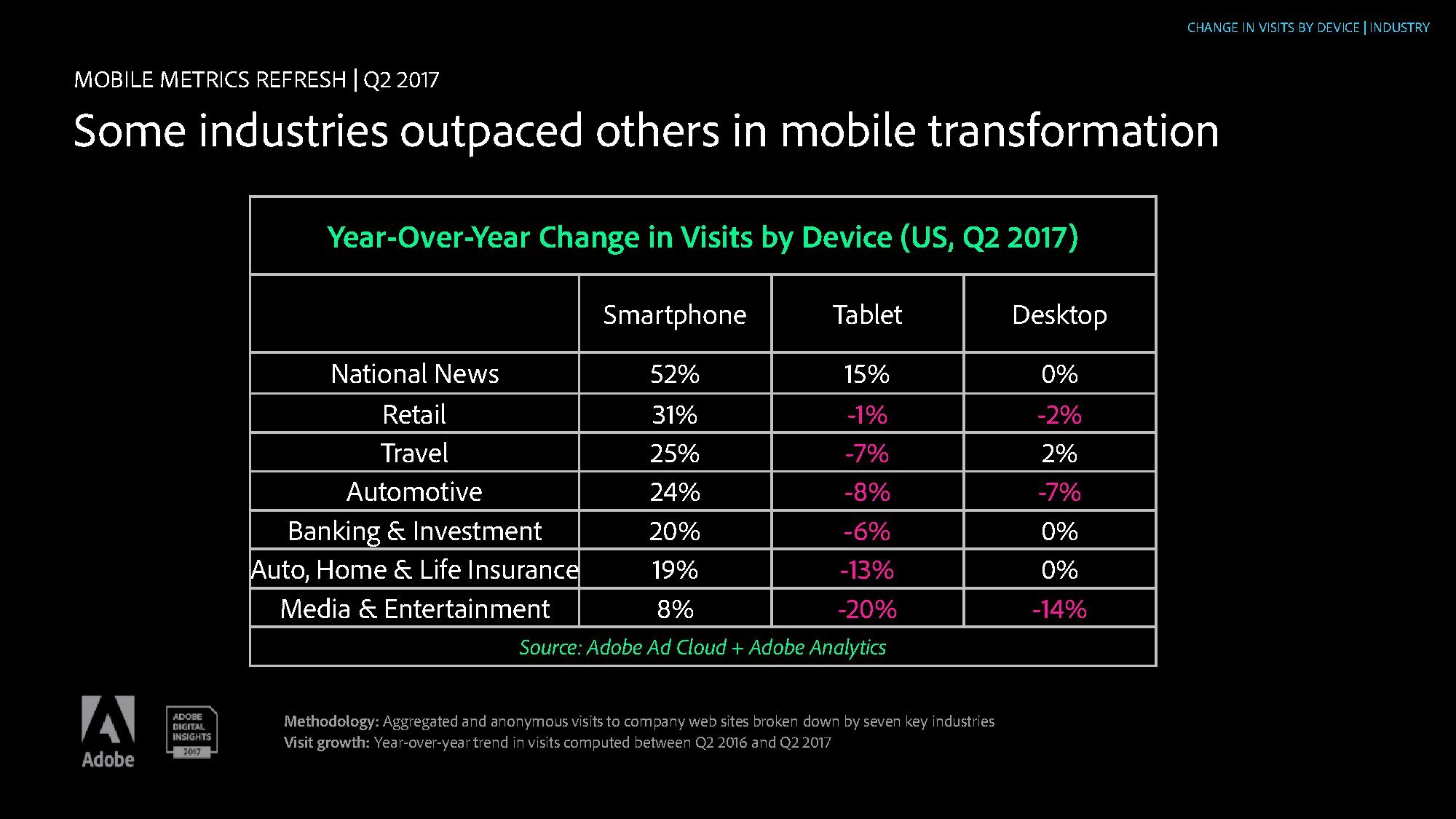 CHANGE IN VISITS BY DEVICE | INDUSTRY

MOBILE METRICS REFRESH | Q2 2017

Some industries outpaced others in mobile transformation

Year-Over-Year Change in Visits by Device (US, Q2 2017)

| | Smartphone | Tablet | Desktop |
|---|---|---|---|
| National News | 52% | 15% | 0% |
| Retail | 31% | -1% | -2% |
| Travel | 25% | -7% | 2% |
| Automotive | 24% | -8% | -7% |
| Banking & Investment | 20% | -6% | 0% |
| Auto, Home & Life Insurance | 19% | -13% | 0% |
| Media & Entertainment | 8% | -20% | -14% |

Source: Adobe Ad Cloud + Adobe Analytics

Adobe

ADOBE DIGITAL INSIGHTS 2017

Methodology: Aggregated and anonymous visits to company web sites broken down by seven key industries
Visit growth: Year-over-year trend in visits computed between Q2 2016 and Q2 2017